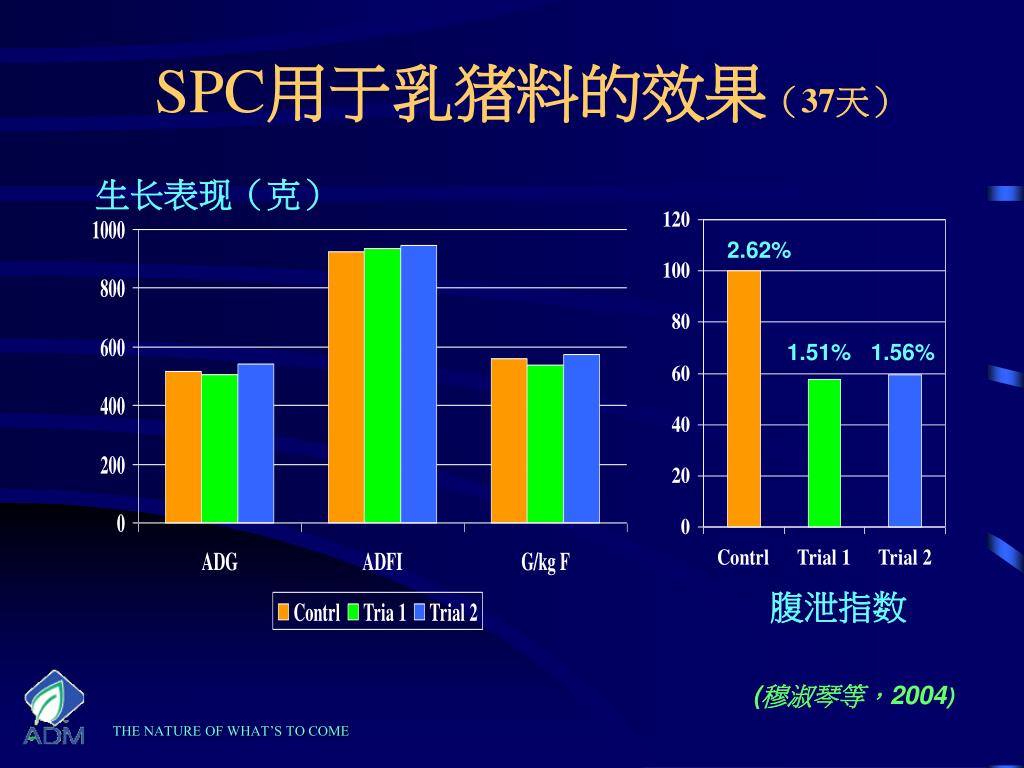 SPC用于乳猪料的效果（37天）

生长表现（克）

1000
800
600
400
200
0

ADG ADFI G/kg F

Contrl Tria 1 Trial 2

120
100
80
60
40
20
0

2.62%
1.51% 1.56%

Contrl Trial 1 Trial 2

腹泄指数

(穆淑琴等，2004)

ADM

THE NATURE OF WHAT'S TO COME